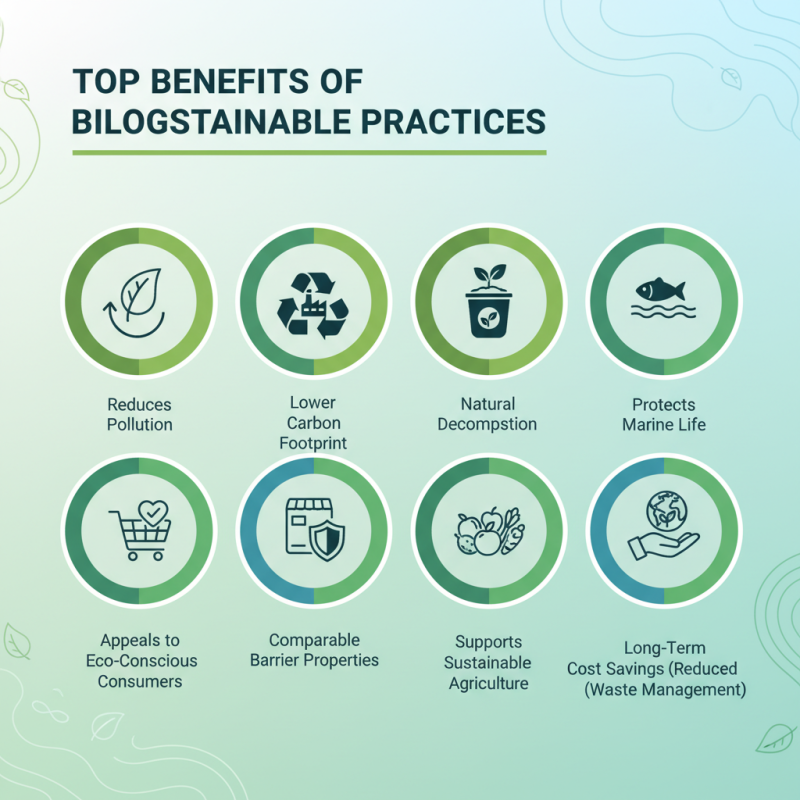 TOP BENEFITS OF BILOGSTAINABLE PRACTICES

Reduces Pollution

Lower Carbon Footprint

Natural Decompstion

Protects Marine Life

Appeals to Eco-Conscious Consumers

Comparable Barrier Properties

Supports Sustainable Agriculture

Long-Term Cost Savings (Reduced (Waste Management)